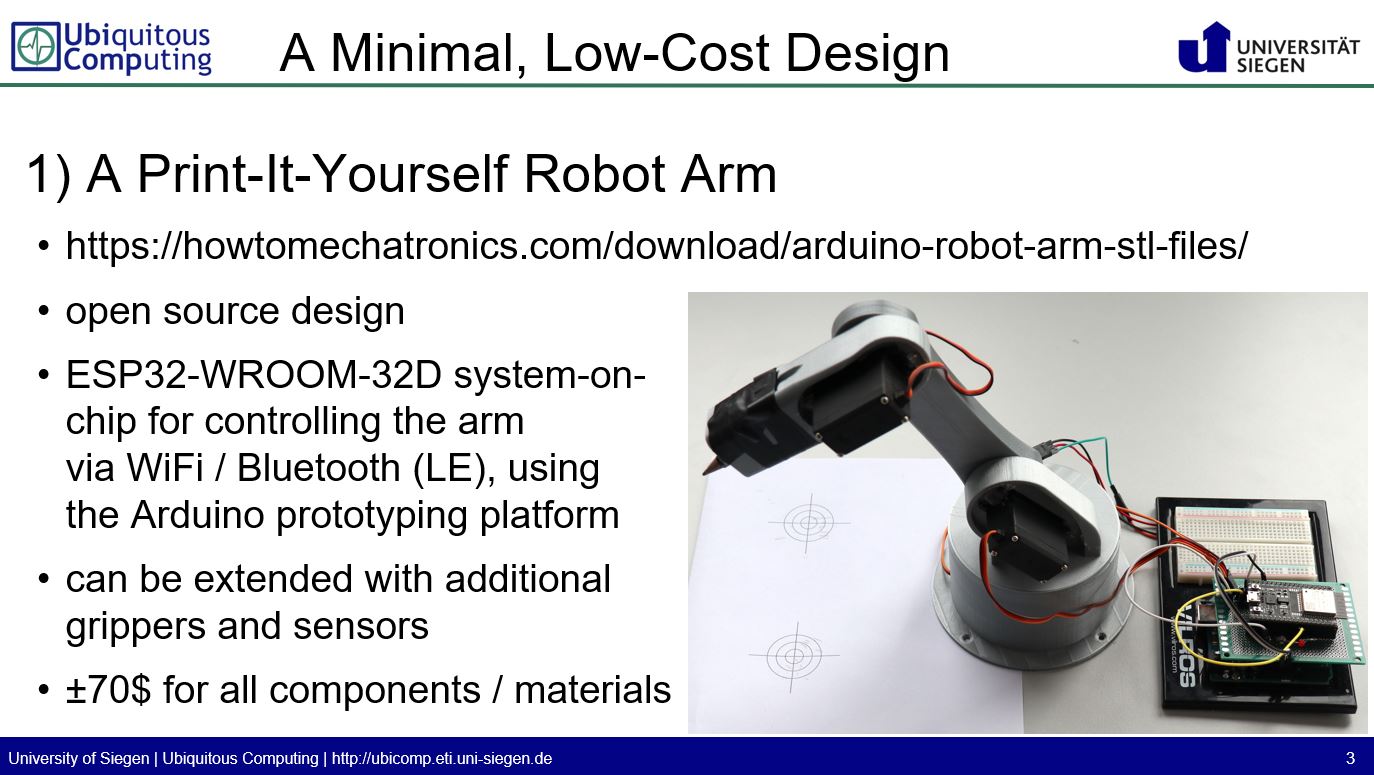 Ubiquitous Computing

A Minimal, Low-Cost Design

UNIVERSITÄT SIEGEN

1) A Print-It-Yourself Robot Arm

• https://howtomechatronics.com/download/arduino-robot-arm-stl-files/

• open source design

• ESP32-WROOM-32D system-on-chip for controlling the arm via WiFi / Bluetooth (LE), using the Arduino prototyping platform

• can be extended with additional grippers and sensors

• ±70$ for all components / materials

University of Siegen | Ubiquitous Computing | http://ubicomp.eti.uni-siegen.de

3